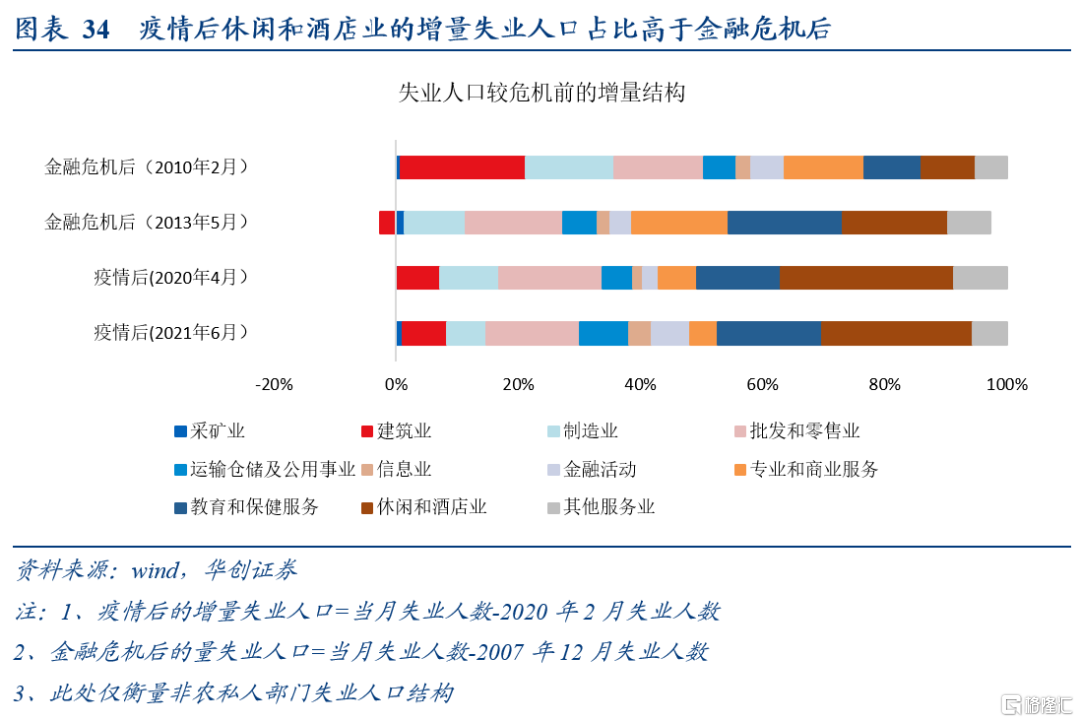 图表 34　疫情后休闲和酒店业的增量失业人口占比高于金融危机后

失业人口较危机前的增量结构

金融危机后（2010年2月）
金融危机后（2013年5月）
疫情后(2020年4月)
疫情后(2021年6月)

-20%　0%　20%　40%　60%　80%　100%

采矿业　建筑业　制造业　批发和零售业
运输仓储及公用事业　信息业　金融活动　专业和商业服务
教育和保健服务　休闲和酒店业　其他服务业

资料来源：wind，华创证券

注：1、疫情后的增量失业人口=当月失业人数-2020 年 2 月失业人数

2、金融危机后的量失业人口=当月失业人数-2007 年 12 月失业人数

3、此处仅衡量非农私人部门失业人口结构

格隆汇